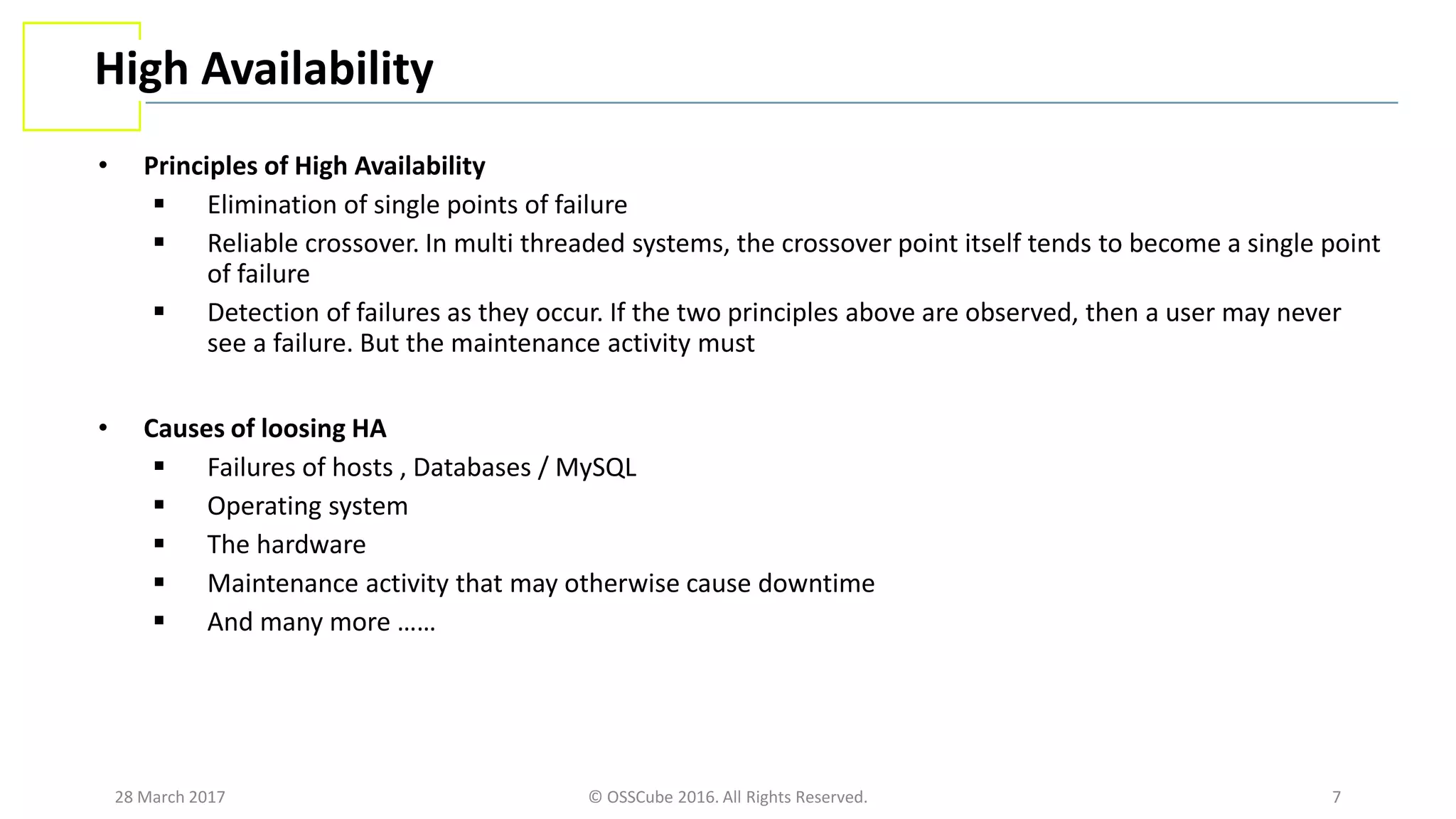 High Availability

• Principles of High Availability
▪ Elimination of single points of failure
▪ Reliable crossover. In multi threaded systems, the crossover point itself tends to become a single point of failure
▪ Detection of failures as they occur. If the two principles above are observed, then a user may never see a failure. But the maintenance activity must

• Causes of loosing HA
▪ Failures of hosts , Databases / MySQL
▪ Operating system
▪ The hardware
▪ Maintenance activity that may otherwise cause downtime
▪ And many more ……

28 March 2017

© OSSCube 2016. All Rights Reserved.

7